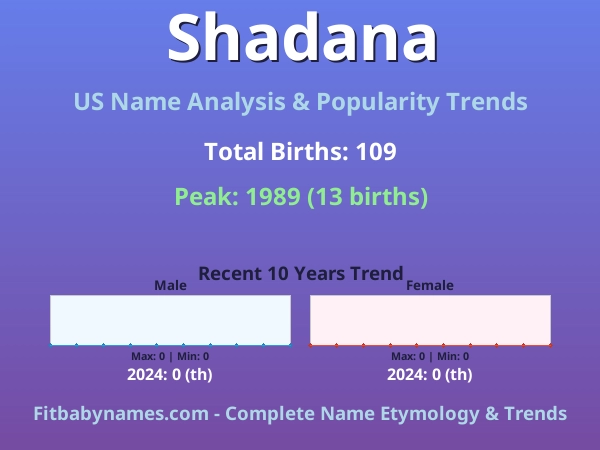 Shadana

US Name Analysis & Popularity Trends

Total Births: 109

Peak: 1989 (13 births)

Recent 10 Years Trend

Male

Max: 0 | Min: 0

2024: 0 (th)

Female

Max: 0 | Min: 0

2024: 0 (th)

Fitbabynames.com - Complete Name Etymology & Trends